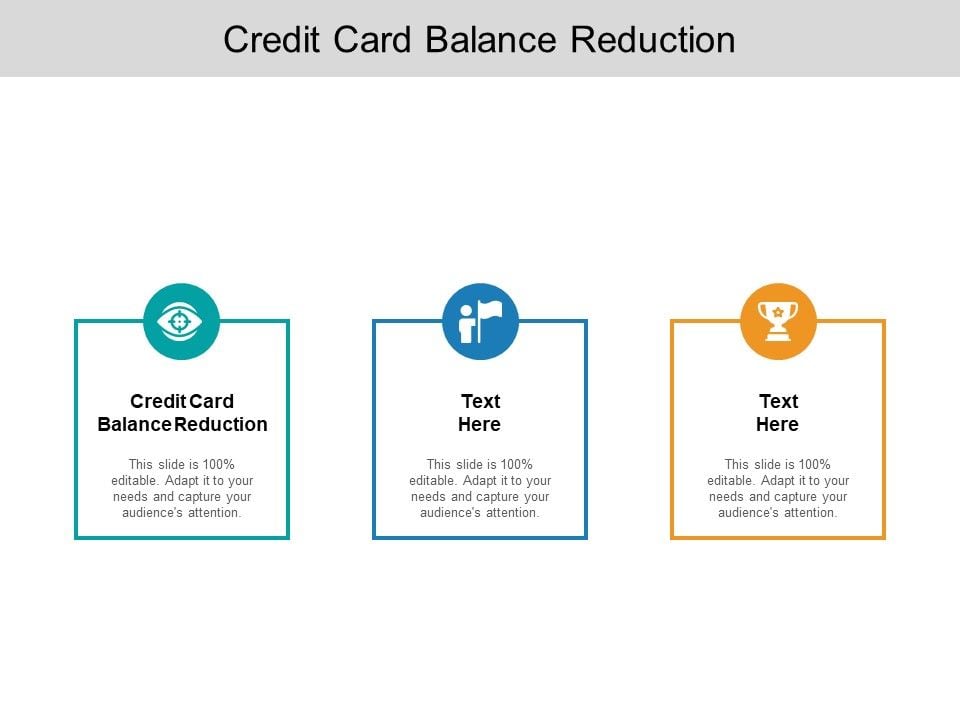 Credit Card Balance Reduction

Credit Card Balance Reduction

This slide is 100% editable. Adapt it to your needs and capture your audience's attention.

Text Here

This slide is 100% editable. Adapt it to your needs and capture your audience's attention.

Text Here

This slide is 100% editable. Adapt it to your needs and capture your audience's attention.